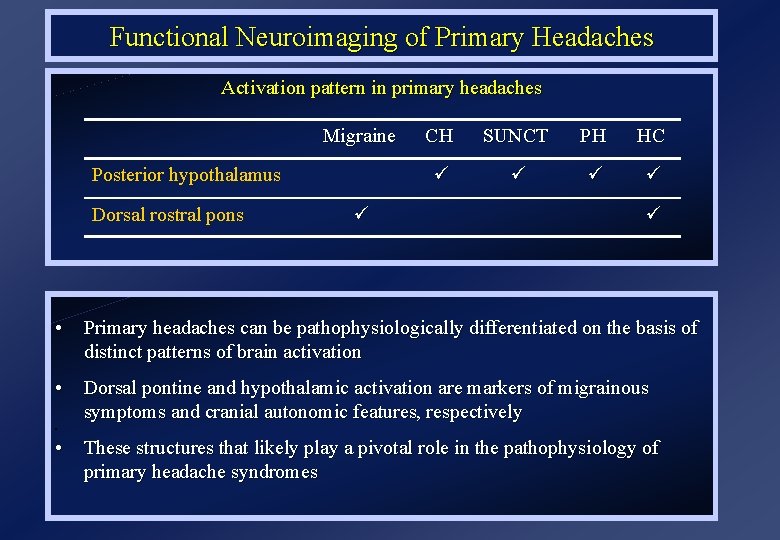 Functional Neuroimaging of Primary Headaches

Activation pattern in primary headaches

| | Migraine | CH | SUNCT | PH | HC |
|---|---|---|---|---|---|
| Posterior hypothalamus | | ✓ | ✓ | ✓ | ✓ |
| Dorsal rostral pons | ✓ | | | | ✓ |

• Primary headaches can be pathophysiologically differentiated on the basis of distinct patterns of brain activation

• Dorsal pontine and hypothalamic activation are markers of migrainous symptoms and cranial autonomic features, respectively

• These structures that likely play a pivotal role in the pathophysiology of primary headache syndromes